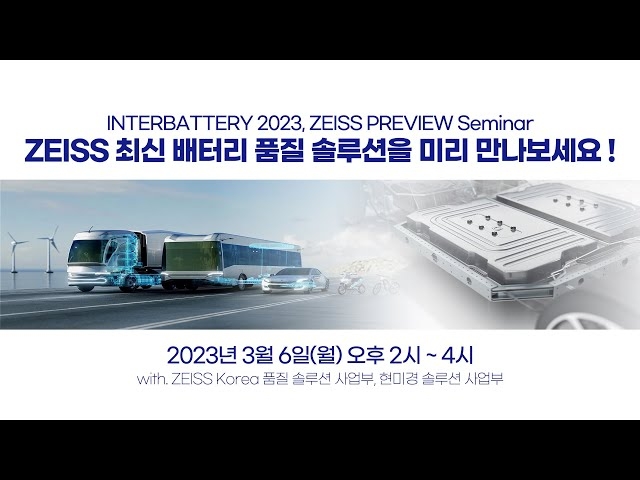 INTERBATTERY 2023, ZEISS PREVIEW Seminar
ZEISS 최신 배터리 품질 솔루션을 미리 만나보세요 !

2023년 3월 6일(월) 오후 2시 ~ 4시
with. ZEISS Korea 품질 솔루션 사업부, 현미경 솔루션 사업부